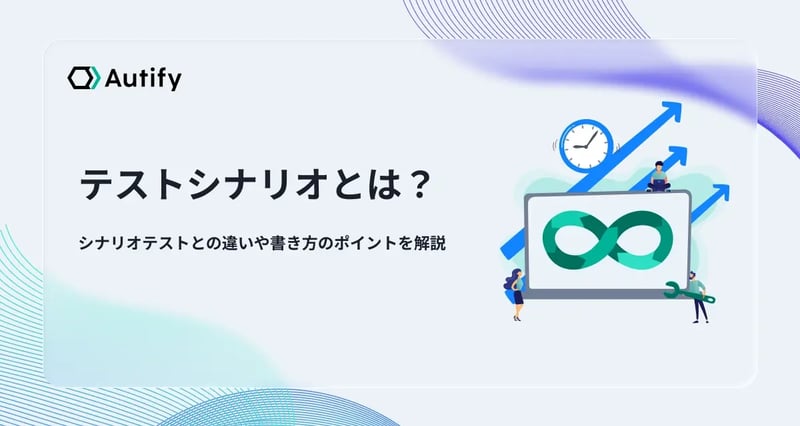 Autify

テストシナリオとは？

シナリオテストとの違いや書き方のポイントを解説